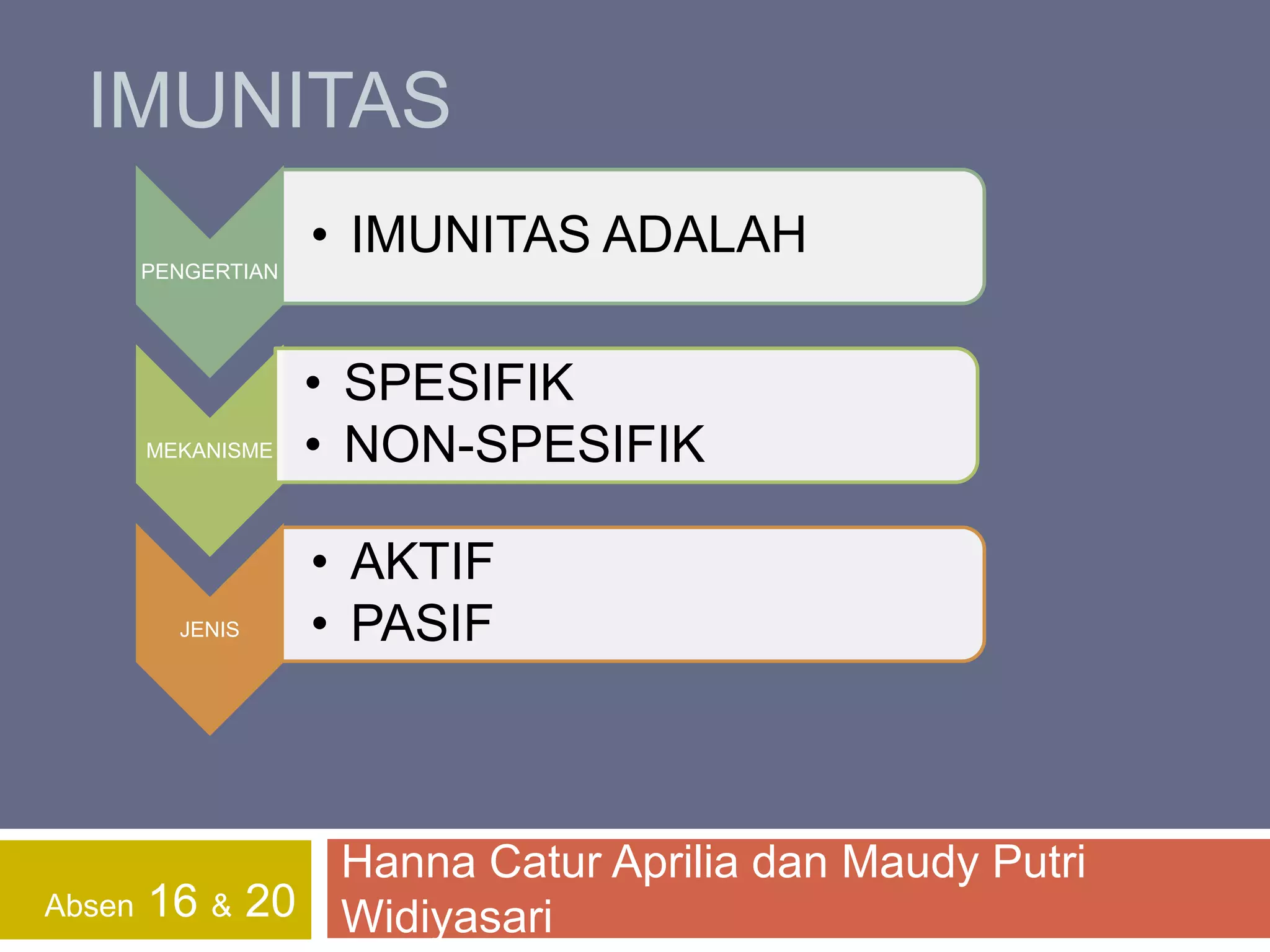 IMUNITAS

PENGERTIAN

• IMUNITAS ADALAH

MEKANISME

• SPESIFIK
• NON-SPESIFIK

JENIS

• AKTIF
• PASIF

Absen 16 & 20

Hanna Catur Aprilia dan Maudy Putri Widiyasari